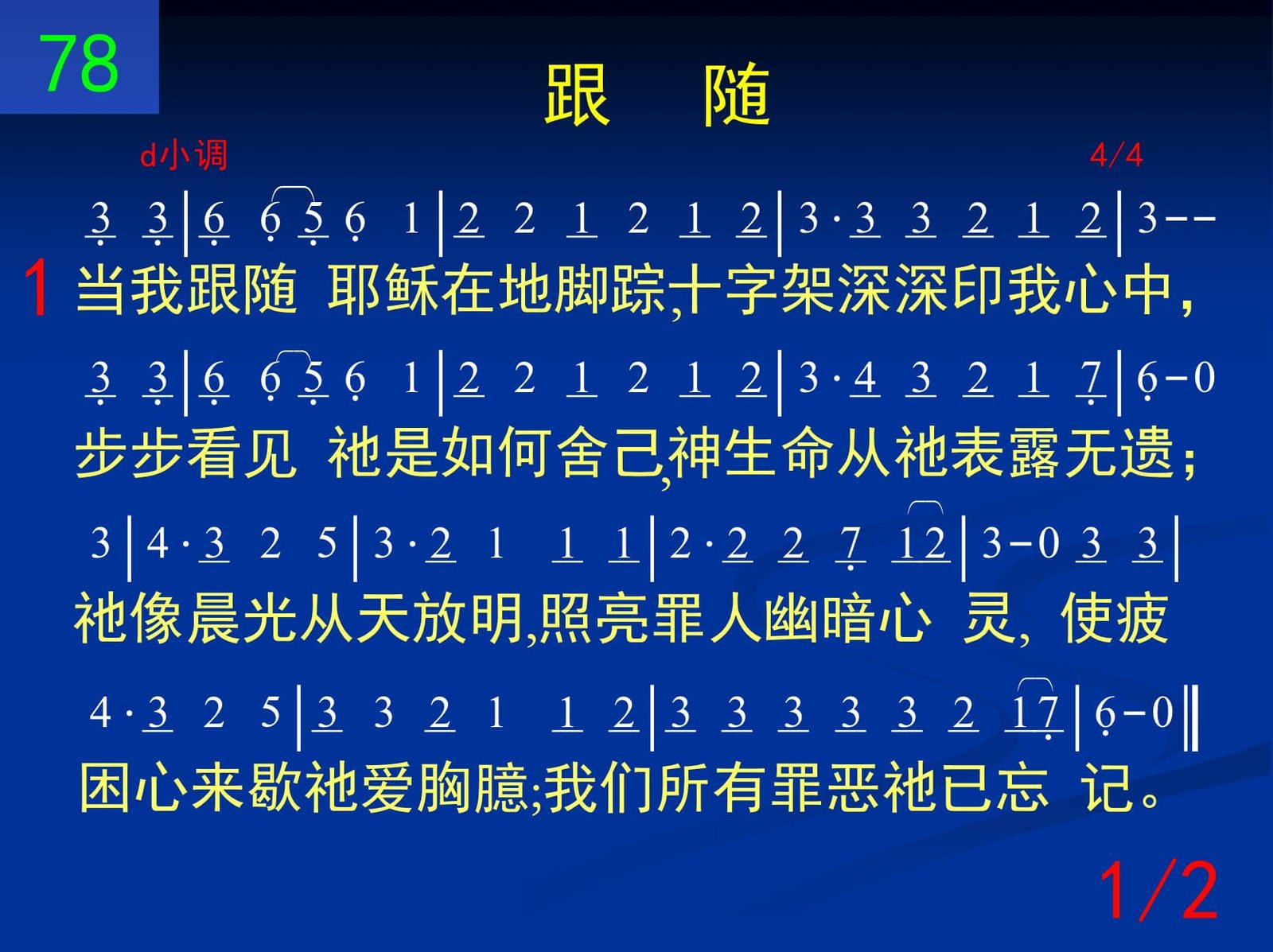 78

跟 随

d小调 4/4

3 3 | 6 6 5 6 1 | 2 2 1 2 1 2 | 3 · 3 3 2 1 2 | 3 - -

1 当我跟随 耶稣在地脚踪,十字架深深印我心中,

3 3 | 6 6 5 6 1 | 2 2 1 2 1 2 | 3 · 4 3 2 1 7 | 6 - 0

步步看见 祂是如何舍己,神生命从祂表露无遗;

3 | 4 · 3 2 5 | 3 · 2 1 1 1 | 2 · 2 2 7 1 2 | 3 - 0 3 3 |

祂像晨光从天放明,照亮罪人幽暗心 灵, 使疲

4 · 3 2 5 | 3 3 2 1 1 2 | 3 3 3 3 3 2 1 7 | 6 - 0 ‖

困心来歇祂爱胸臆;我们所有罪恶祂已忘 记。

1/2